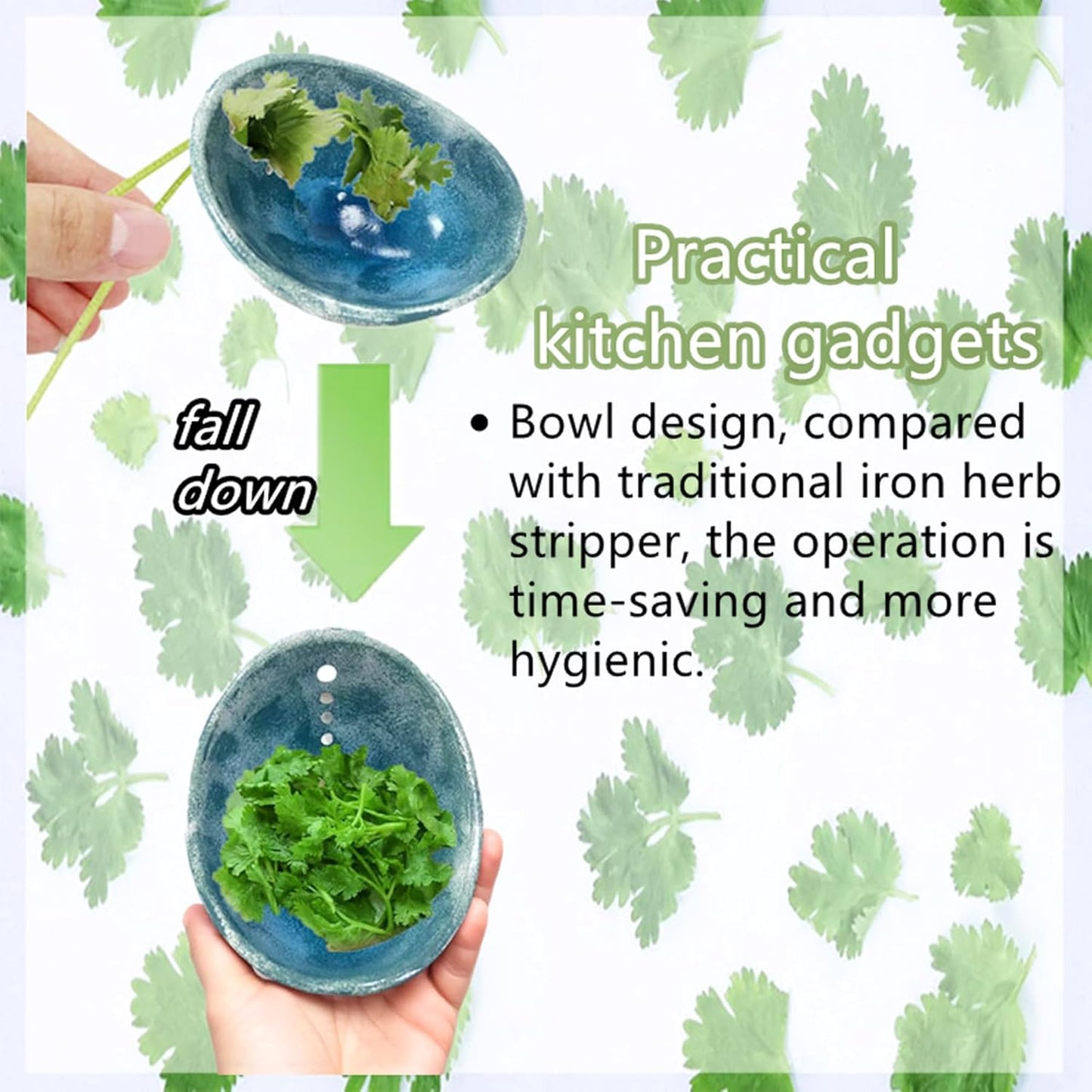 Practical kitchen gadgets

fall down

• Bowl design, compared with traditional iron herb stripper, the operation is time-saving and more hygienic.